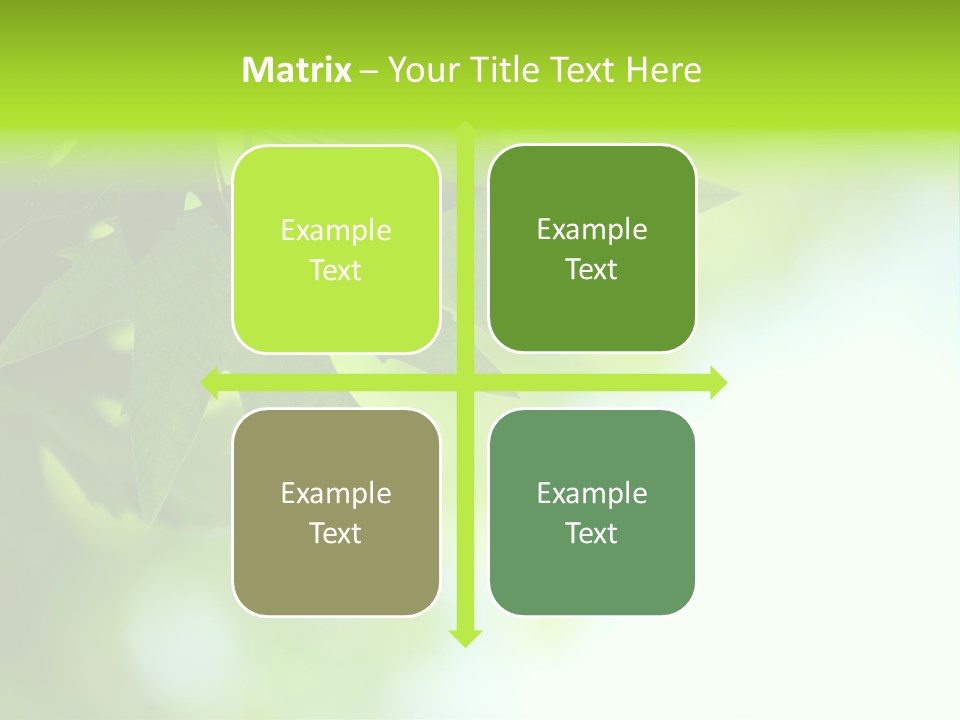 Matrix – Your Title Text Here

Example Text

Example Text

Example Text

Example Text